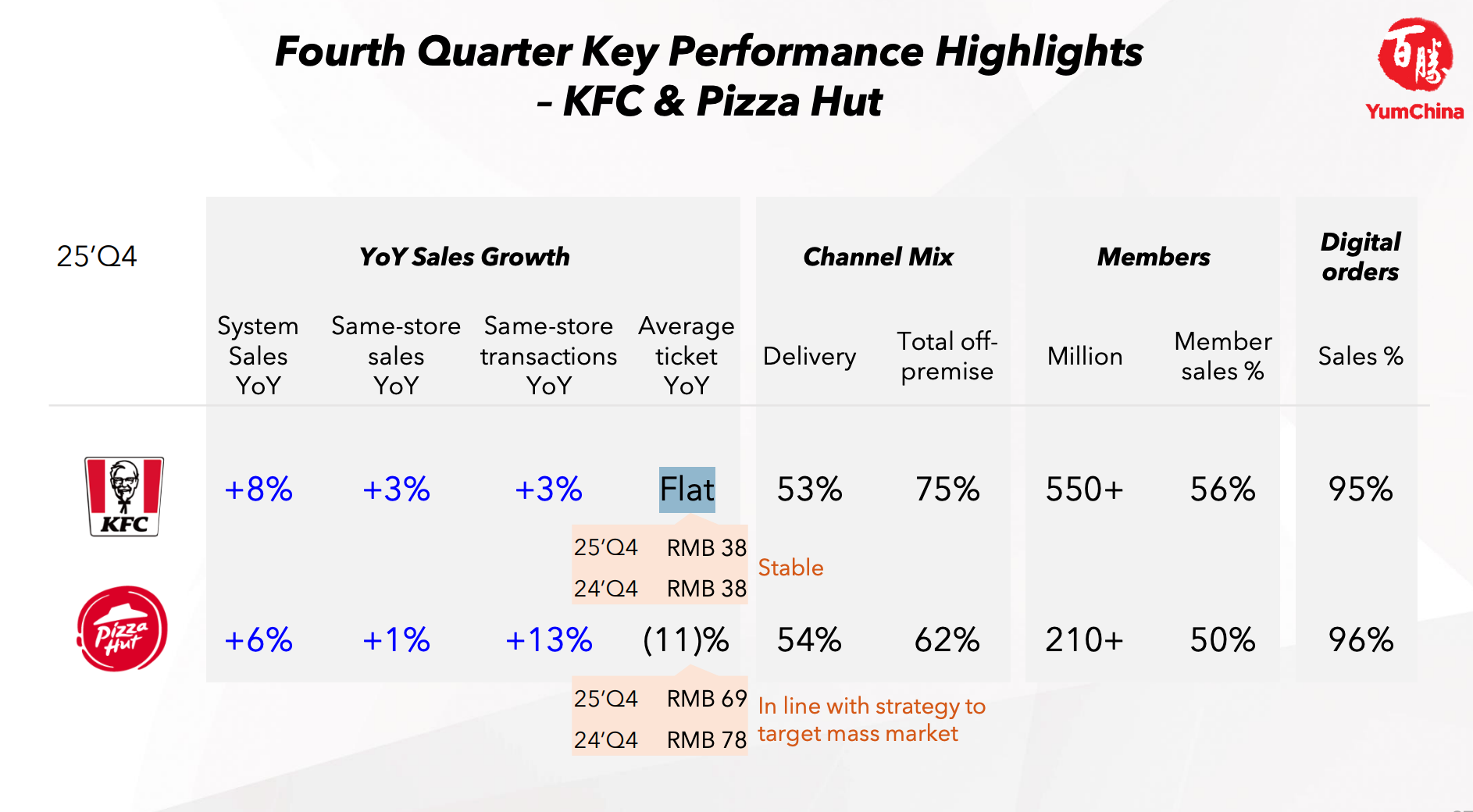 Fourth Quarter Key Performance Highlights
– KFC & Pizza Hut

百勝
YumChina

| 25'Q4 | YoY Sales Growth | | | | Channel Mix | | Members | | Digital orders |
|---|---|---|---|---|---|---|---|---|---|
| | System Sales YoY | Same-store sales YoY | Same-store transactions YoY | Average ticket YoY | Delivery | Total off-premise | Million | Member sales % | Sales % |
| KFC | +8% | +3% | +3% | Flat | 53% | 75% | 550+ | 56% | 95% |
| Pizza Hut | +6% | +1% | +13% | (11)% | 54% | 62% | 210+ | 50% | 96% |

25'Q4 RMB 38
24'Q4 RMB 38
Stable

25'Q4 RMB 69
24'Q4 RMB 78
In line with strategy to target mass market